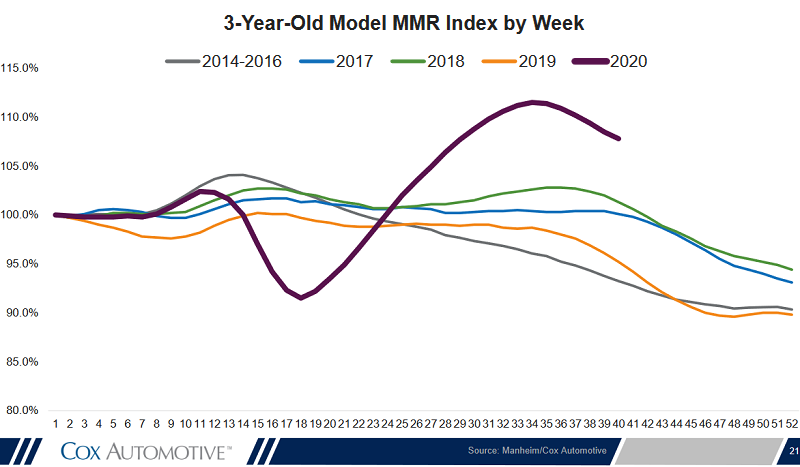 3-Year-Old Model MMR Index by Week

2014-2016 2017 2018 2019 2020

115.0%
110.0%
105.0%
100.0%
95.0%
90.0%
85.0%
80.0%

1 2 3 4 5 6 7 8 9 10 11 12 13 14 15 16 17 18 19 20 21 22 23 24 25 26 27 28 29 30 31 32 33 34 35 36 37 38 39 40 41 42 43 44 45 46 47 48 49 50 51 52

COX AUTOMOTIVE™

Source: Manheim/Cox Automotive

21